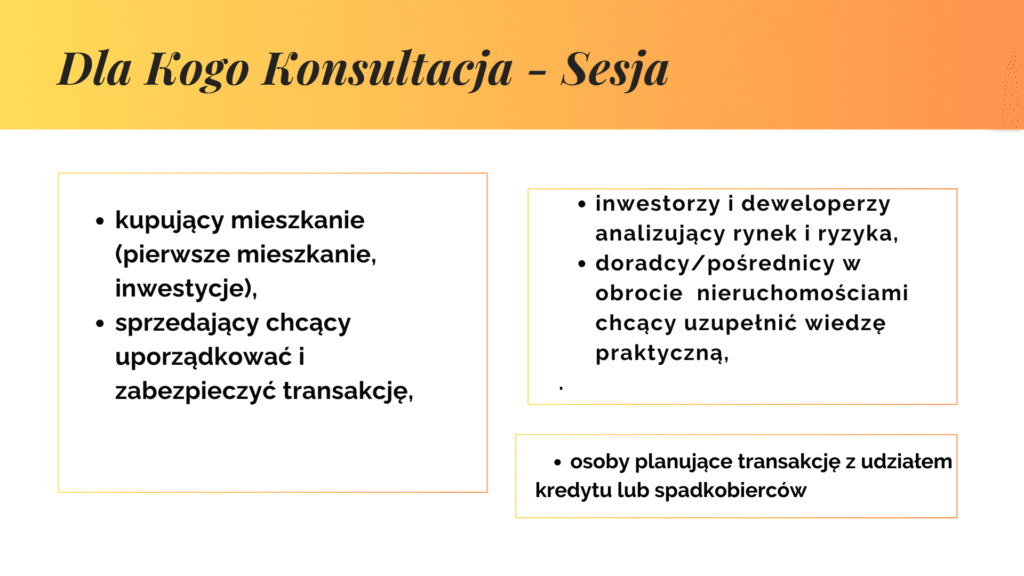 Dla Kogo Konsultacja - Sesja

- kupujący mieszkanie (pierwsze mieszkanie, inwestycje),
- sprzedający chcący uporządkować i zabezpieczyć transakcję,

- inwestorzy i deweloperzy analizujący rynek i ryzyka,
- doradcy/pośrednicy w obrocie nieruchomościami chcący uzupełnić wiedzę praktyczną,

.

- osoby planujące transakcję z udziałem kredytu lub spadkobierców